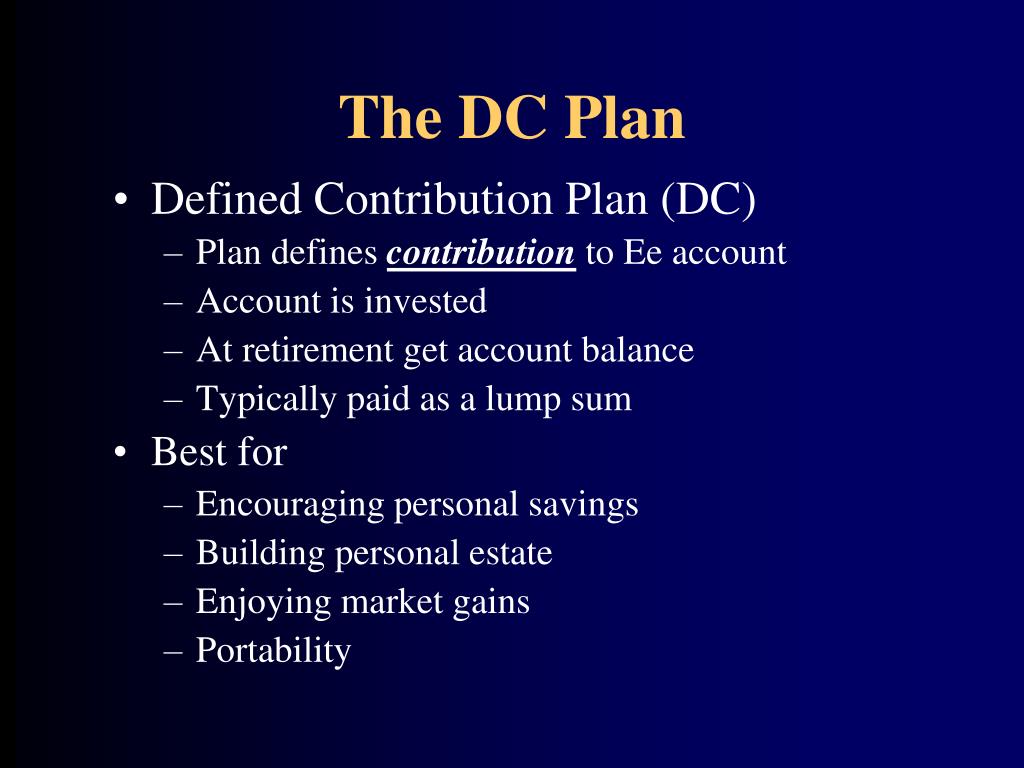 The DC Plan

• Defined Contribution Plan (DC)
– Plan defines contribution to Ee account
– Account is invested
– At retirement get account balance
– Typically paid as a lump sum

• Best for
– Encouraging personal savings
– Building personal estate
– Enjoying market gains
– Portability